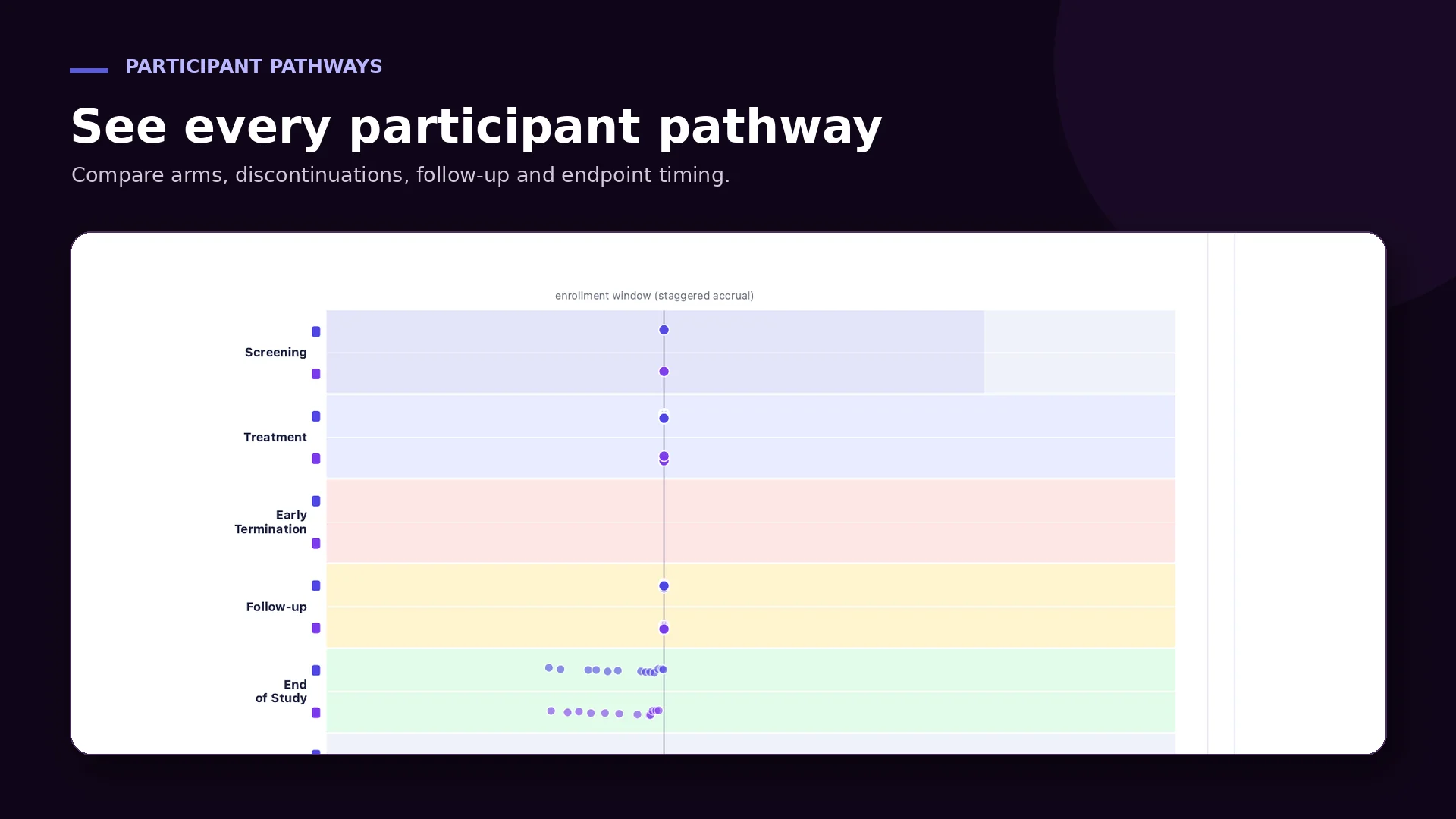 PARTICIPANT PATHWAYS

See every participant pathway

Compare arms, discontinuations, follow-up and endpoint timing.

enrollment window (staggered accrual)

Screening

Treatment

Early Termination

Follow-up

End of Study